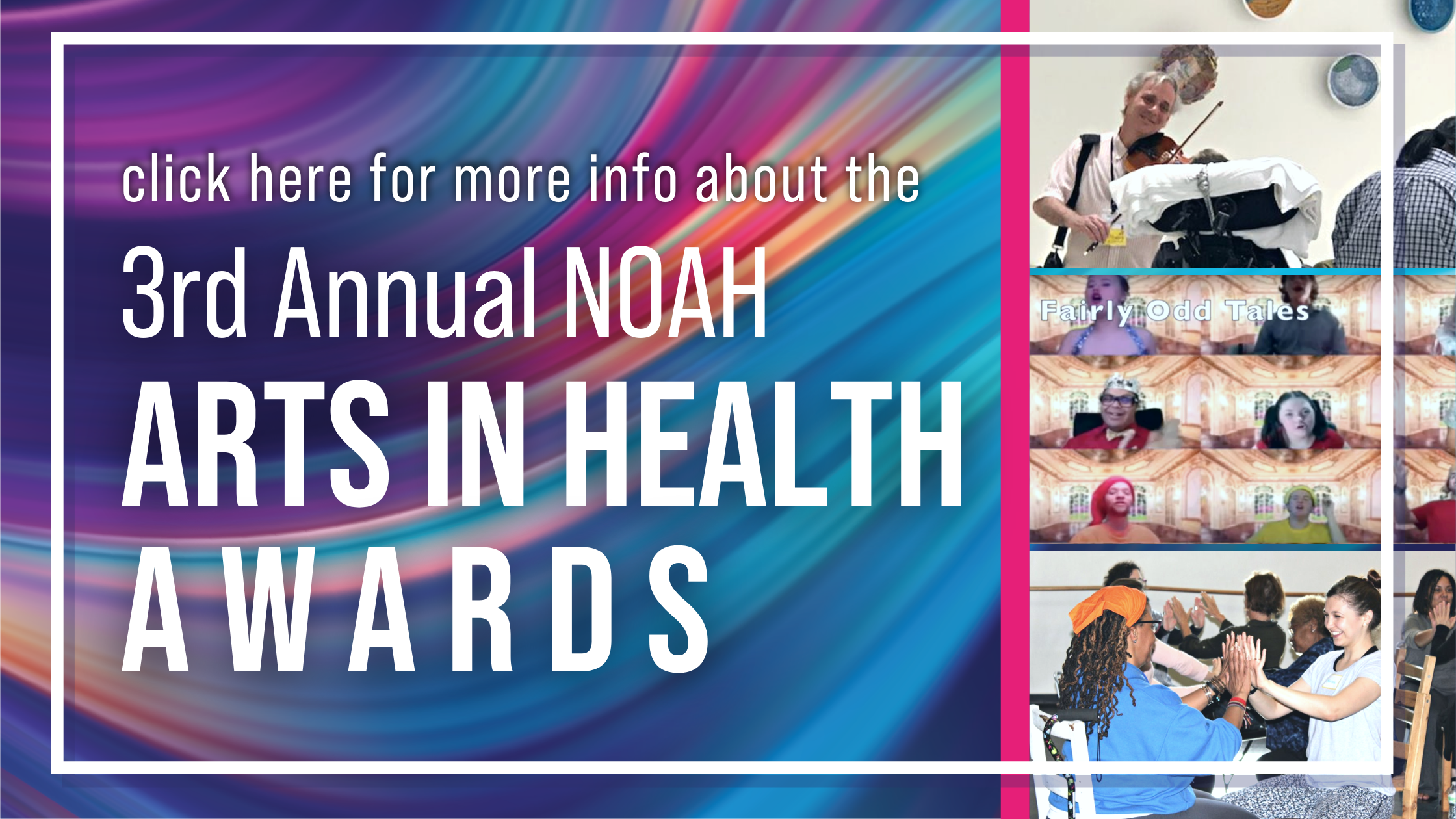 click here for more info about the

3rd Annual NOAH

ARTS IN HEALTH AWARDS

Fairly Odd Tales